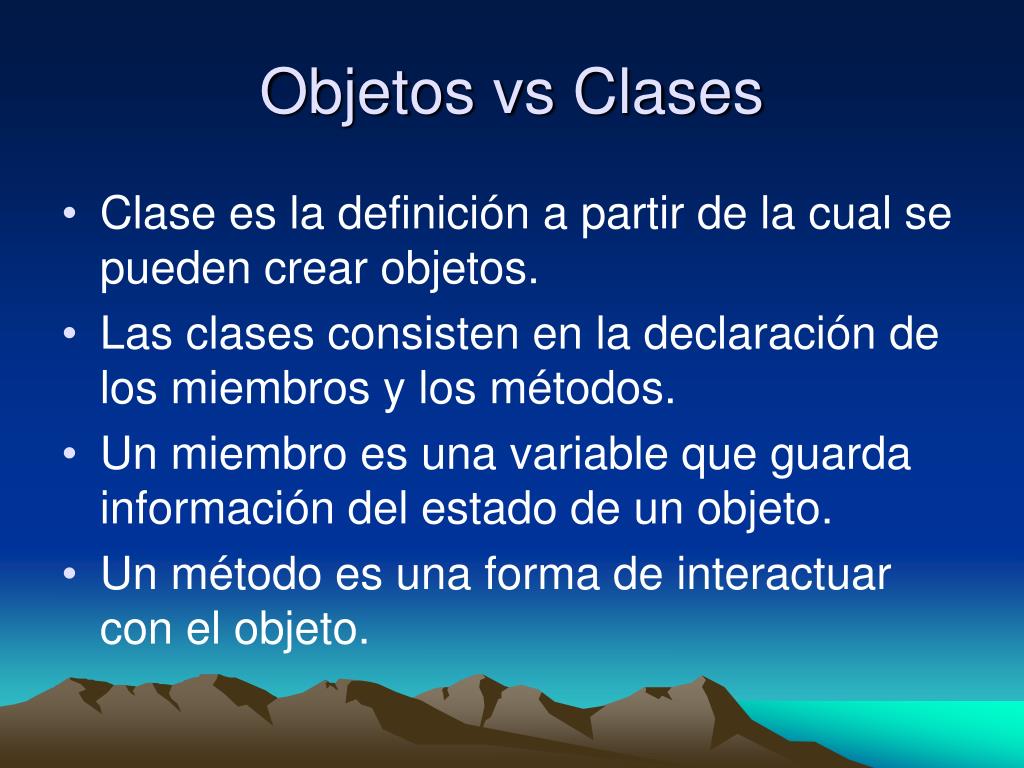 Objetos vs Clases

• Clase es la definición a partir de la cual se pueden crear objetos.
• Las clases consisten en la declaración de los miembros y los métodos.
• Un miembro es una variable que guarda información del estado de un objeto.
• Un método es una forma de interactuar con el objeto.